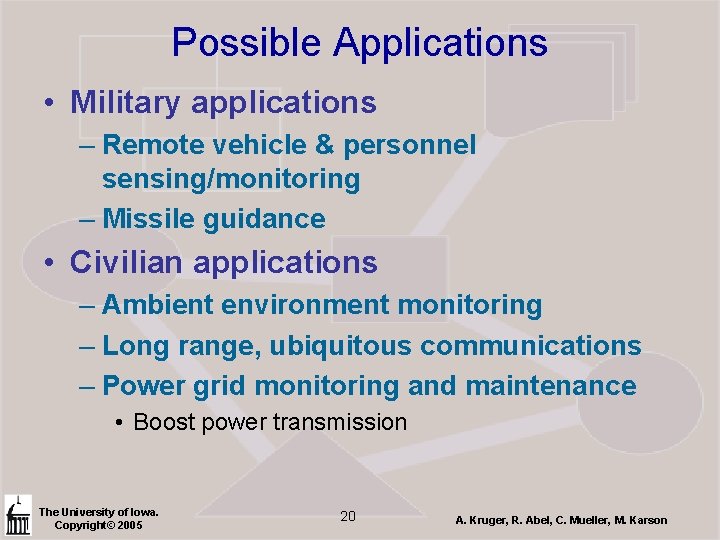 Possible Applications

• Military applications
– Remote vehicle & personnel sensing/monitoring
– Missile guidance
• Civilian applications
– Ambient environment monitoring
– Long range, ubiquitous communications
– Power grid monitoring and maintenance
• Boost power transmission

The University of Iowa.
Copyright© 2005

20

A. Kruger, R. Abel, C. Mueller, M. Karson